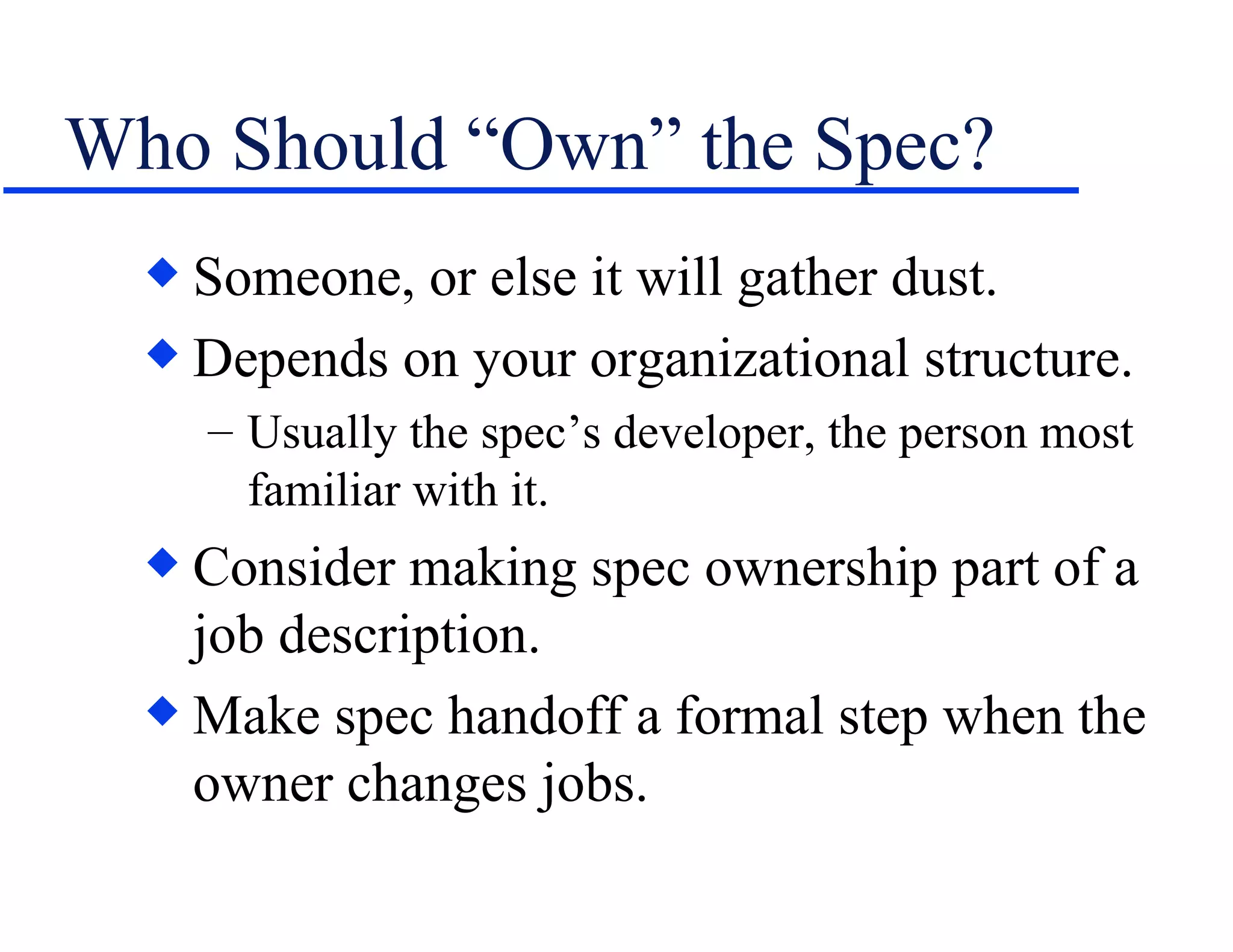 Who Should “Own” the Spec?

◆ Someone, or else it will gather dust.

◆ Depends on your organizational structure.

– Usually the spec’s developer, the person most familiar with it.

◆ Consider making spec ownership part of a job description.

◆ Make spec handoff a formal step when the owner changes jobs.